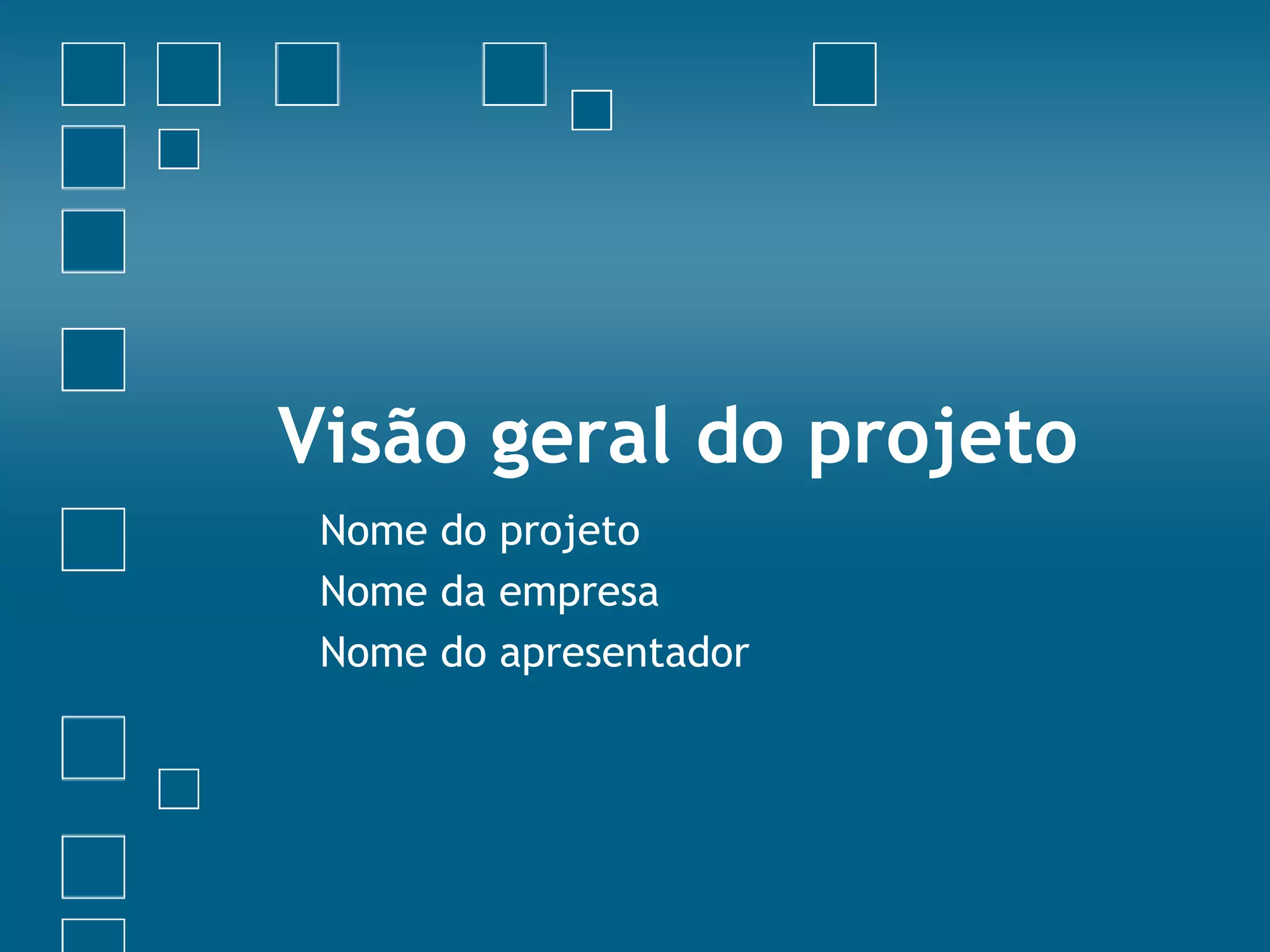 Visão geral do projeto

Nome do projeto
Nome da empresa
Nome do apresentador